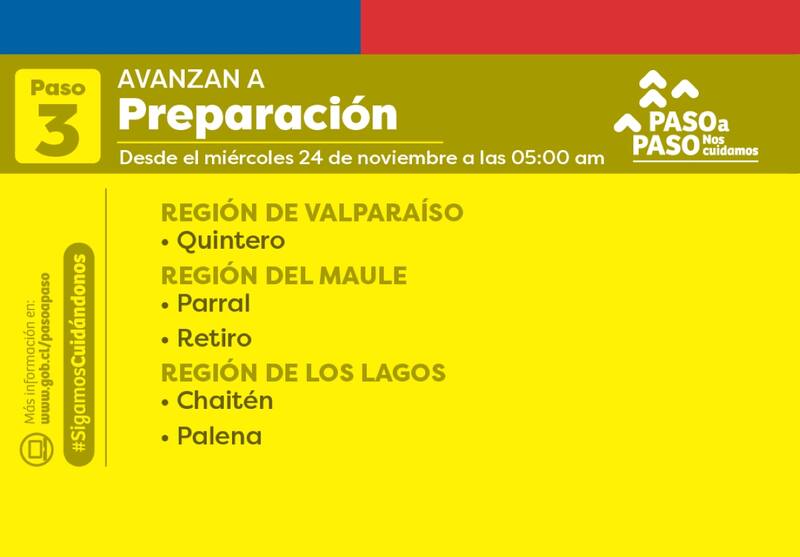 Paso 3

AVANZAN A
Preparación
Desde el miércoles 24 de noviembre a las 05:00 am

PASO a PASO Nos cuidamos

Más información en:
www.gob.cl/pasoapaso
#SigamosCuidándonos

REGIÓN DE VALPARAÍSO
• Quintero
REGIÓN DEL MAULE
• Parral
• Retiro
REGIÓN DE LOS LAGOS
• Chaitén
• Palena